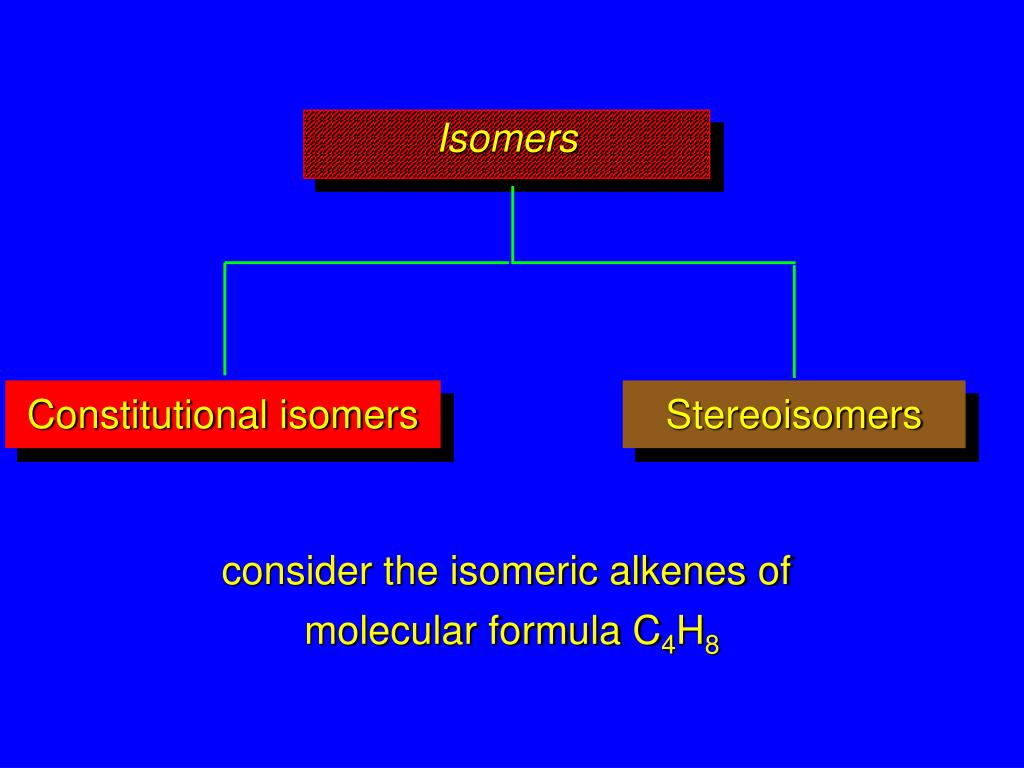 Isomers

Constitutional isomers

Stereoisomers

consider the isomeric alkenes of molecular formula $C_4H_8$